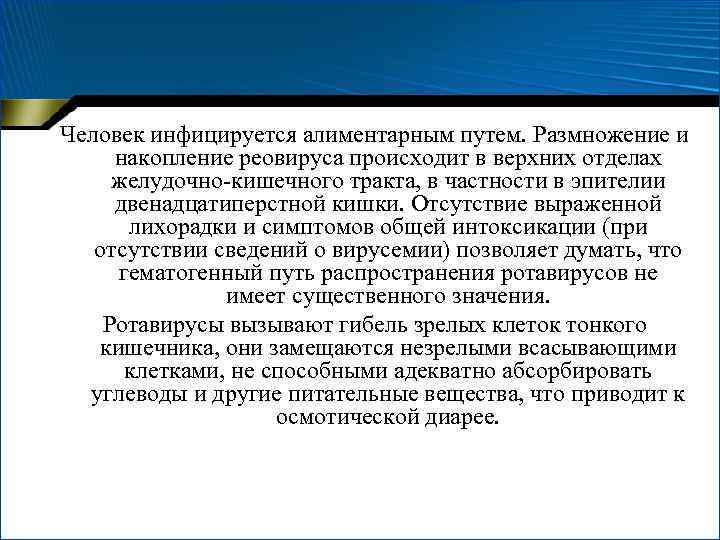 Человек инфицируется алиментарным путем. Размножение и накопление реовируса происходит в верхних отделах желудочно-кишечного тракта, в частности в эпителии двенадцатиперстной кишки. Отсутствие выраженной лихорадки и симптомов общей интоксикации (при отсутствии сведений о вирусемии) позволяет думать, что гематогенный путь распространения ротавирусов не имеет существенного значения.

Ротавирусы вызывают гибель зрелых клеток тонкого кишечника, они замещаются незрелыми всасывающими клетками, не способными адекватно абсорбировать углеводы и другие питательные вещества, что приводит к осмотической диарее.